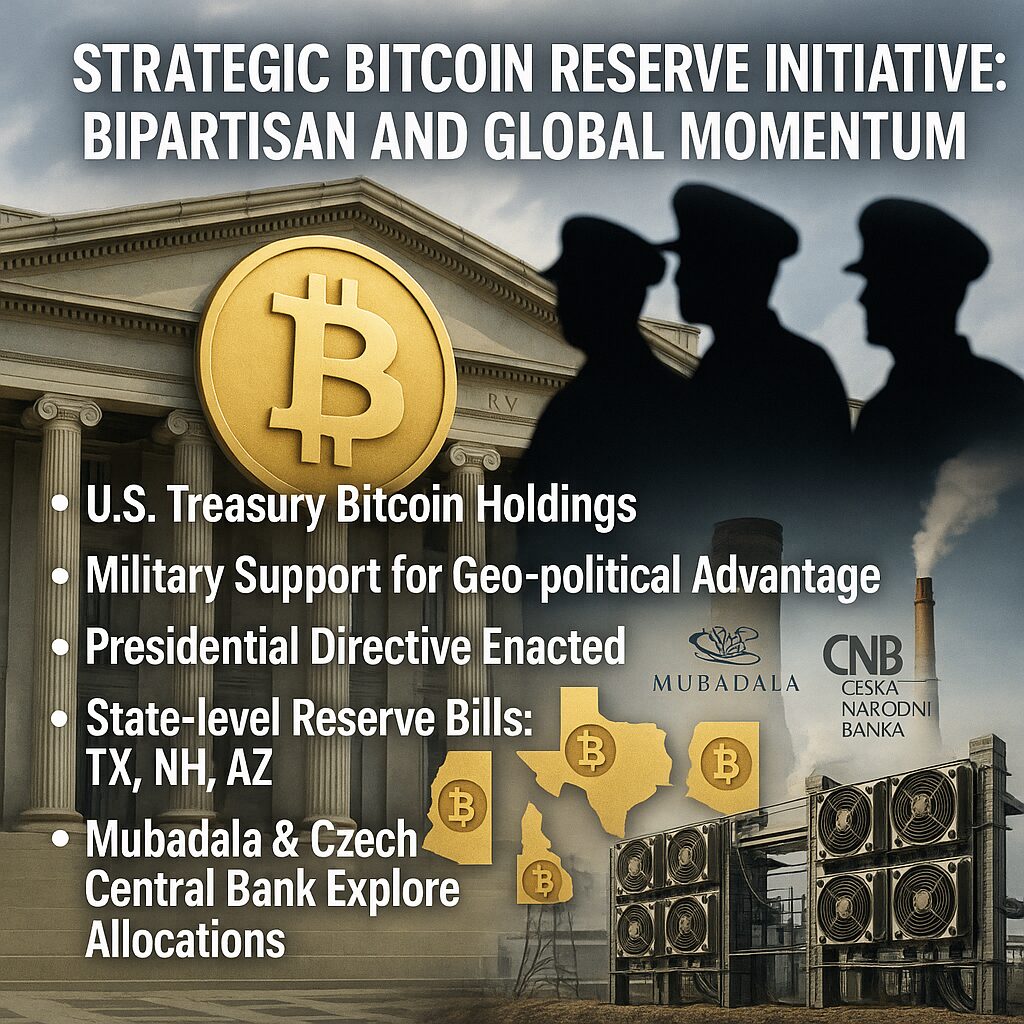 STRATEGIC BITCOIN RESERVE INITIATIVE: BIPARTISAN AND GLOBAL MOMENTUM

RV

• U.S. Treasury Bitcoin Holdings
• Military Support for Geo-political Advantage
• Presidential Directive Enacted
• State-level Reserve Bills: TX, NH, AZ
• Mubadala & Czech Central Bank Explore Allocations

MUBADALA

CNB
CESKA
NARODNI
BANKA